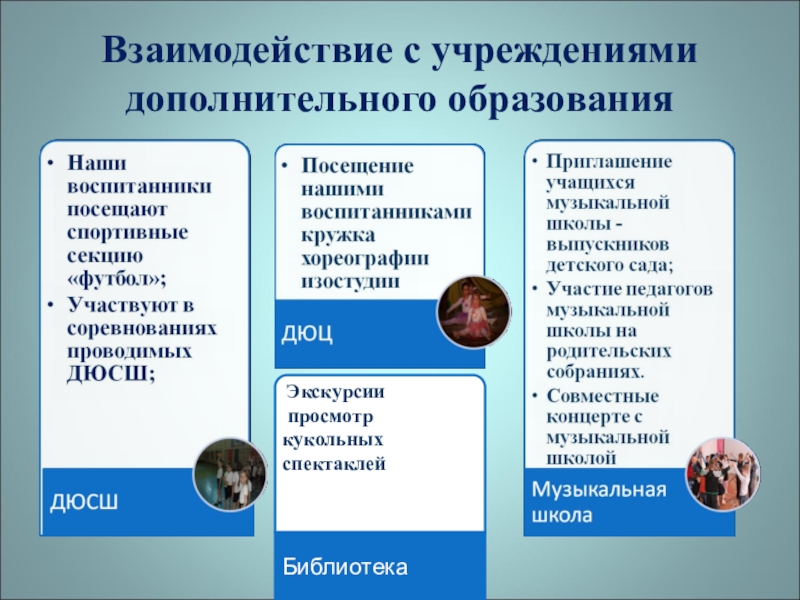 Взаимодействие с учреждениями дополнительного образования

• Наши воспитанники посещают спортивные секцию «футбол»;
• Участвуют в соревнованиях проводимых ДЮСШ;

ДЮСШ

• Посещение нашими воспитанниками кружка хореографии изостудии

ДЮЦ

Экскурсии
просмотр кукольных спектаклей

Библиотека

• Приглашение учащихся музыкальной школы - выпускников детского сада;
• Участие педагогов музыкальной школы на родительских собраниях.
• Совместные концерте с музыкальной школой

Музыкальная школа